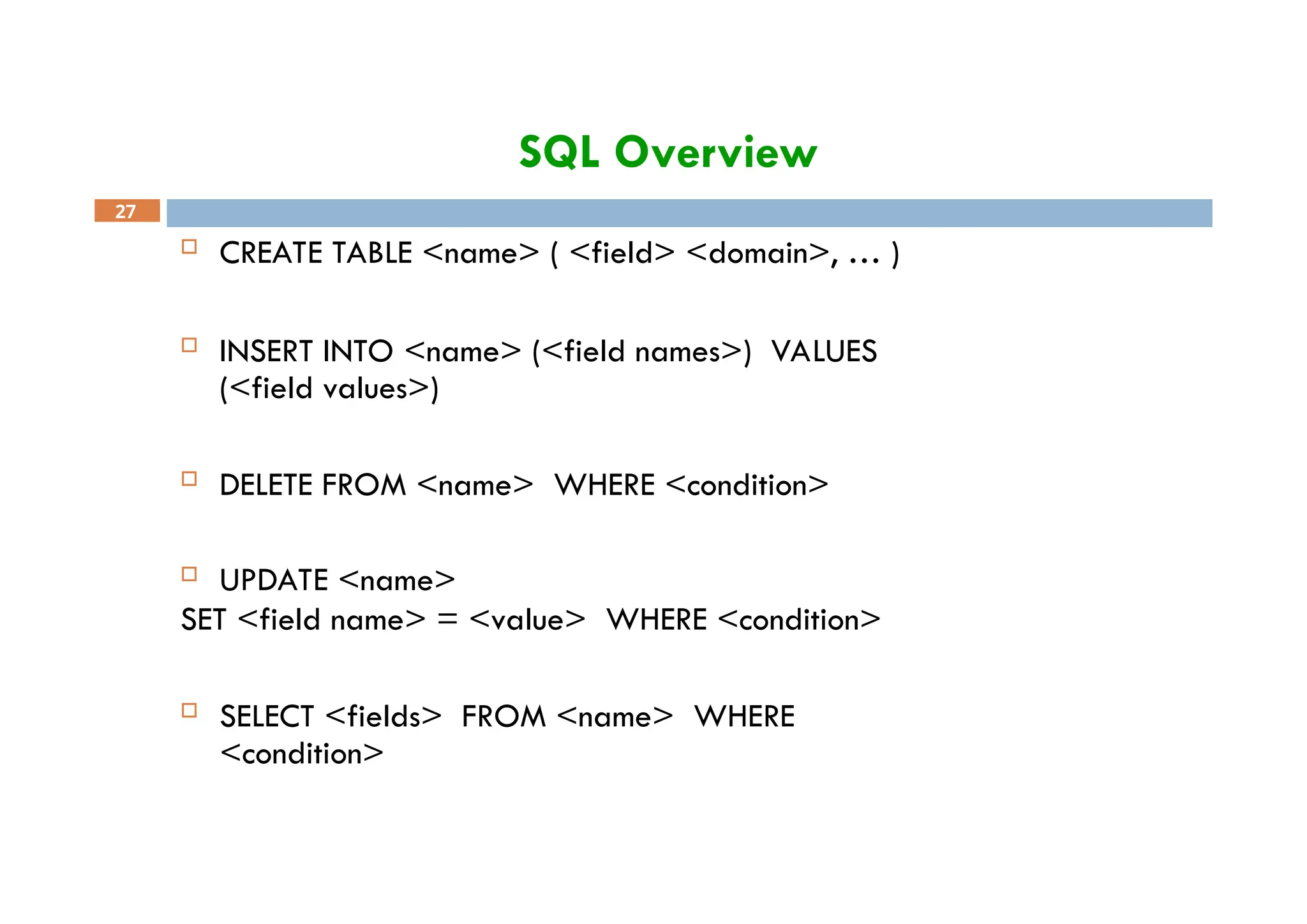 SQL Overview

27

CREATE TABLE <name> ( <field> <domain>, … )

INSERT INTO <name> (<field names>) VALUES (<field values>)

DELETE FROM <name> WHERE <condition>

UPDATE <name>
SET <field name> = <value> WHERE <condition>

SELECT <fields> FROM <name> WHERE <condition>